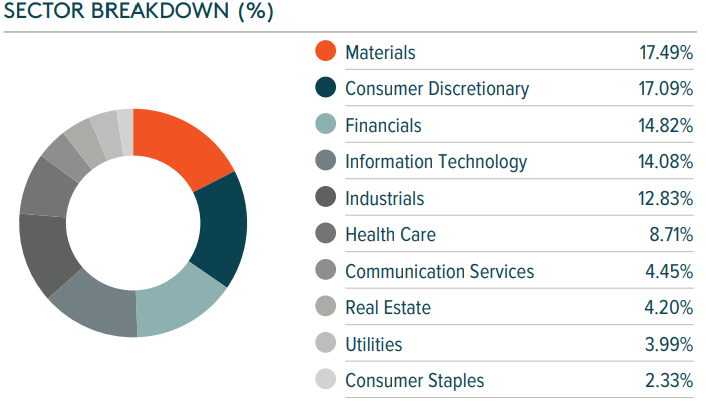 SECTOR BREAKDOWN (%)

| | |
|---|---|
| Materials | 17.49% |
| Consumer Discretionary | 17.09% |
| Financials | 14.82% |
| Information Technology | 14.08% |
| Industrials | 12.83% |
| Health Care | 8.71% |
| Communication Services | 4.45% |
| Real Estate | 4.20% |
| Utilities | 3.99% |
| Consumer Staples | 2.33% |